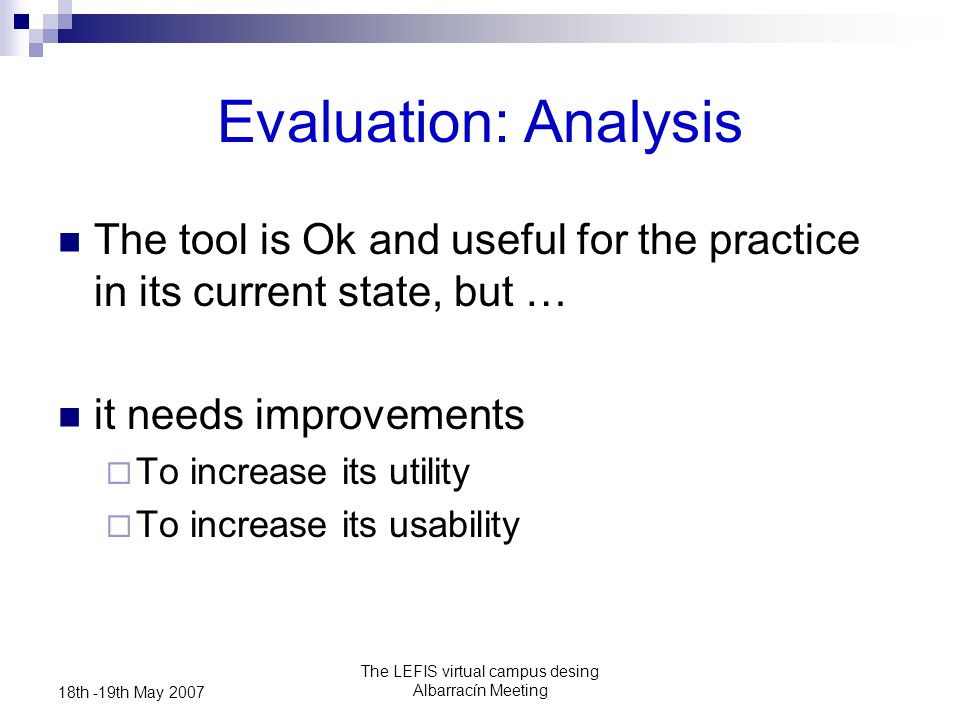 Evaluation: Analysis

The tool is Ok and useful for the practice in its current state, but …

it needs improvements

To increase its utility

To increase its usability

18th -19th May 2007

The LEFIS virtual campus desing
Albarracín Meeting